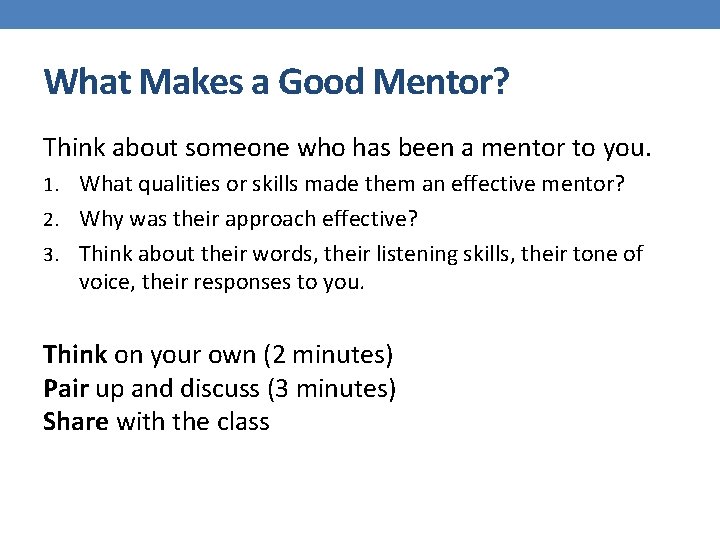 What Makes a Good Mentor?

Think about someone who has been a mentor to you.

1. What qualities or skills made them an effective mentor?
2. Why was their approach effective?
3. Think about their words, their listening skills, their tone of voice, their responses to you.

Think on your own (2 minutes)
Pair up and discuss (3 minutes)
Share with the class